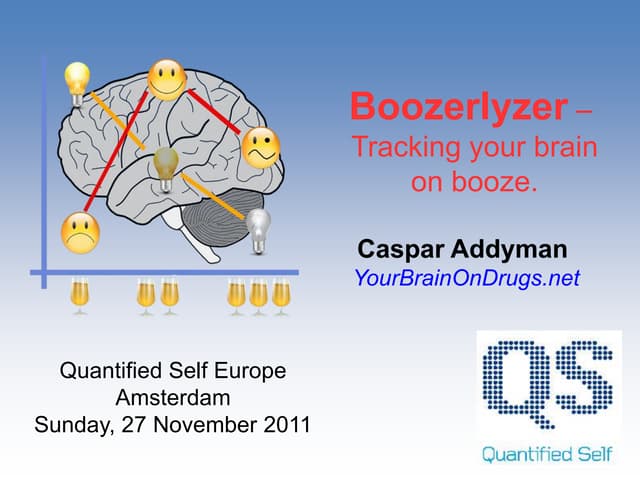 Boozerlyzer – Tracking your brain on booze.

Caspar Addyman
YourBrainOnDrugs.net

Quantified Self Europe
Amsterdam
Sunday, 27 November 2011

QS
Quantified Self